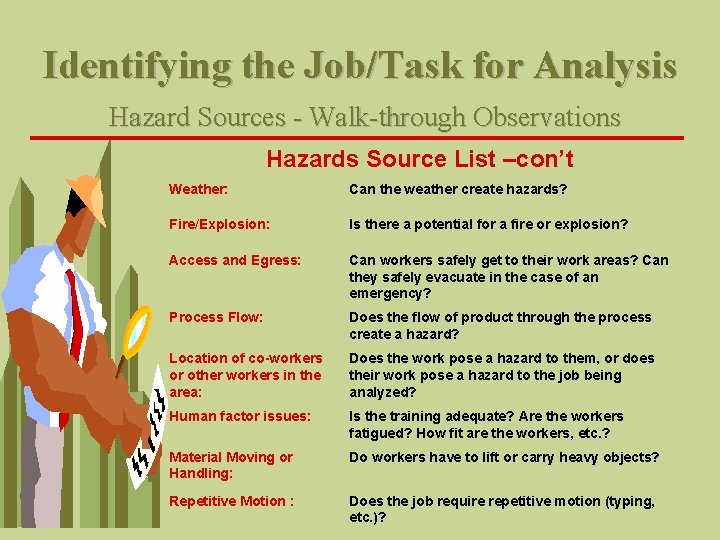 Identifying the Job/Task for Analysis

Hazard Sources - Walk-through Observations

Hazards Source List –con't

| | |
|---|---|
| Weather: | Can the weather create hazards? |
| Fire/Explosion: | Is there a potential for a fire or explosion? |
| Access and Egress: | Can workers safely get to their work areas? Can they safely evacuate in the case of an emergency? |
| Process Flow: | Does the flow of product through the process create a hazard? |
| Location of co-workers or other workers in the area: | Does the work pose a hazard to them, or does their work pose a hazard to the job being analyzed? |
| Human factor issues: | Is the training adequate? Are the workers fatigued? How fit are the workers, etc.? |
| Material Moving or Handling: | Do workers have to lift or carry heavy objects? |
| Repetitive Motion : | Does the job require repetitive motion (typing, etc.)? |